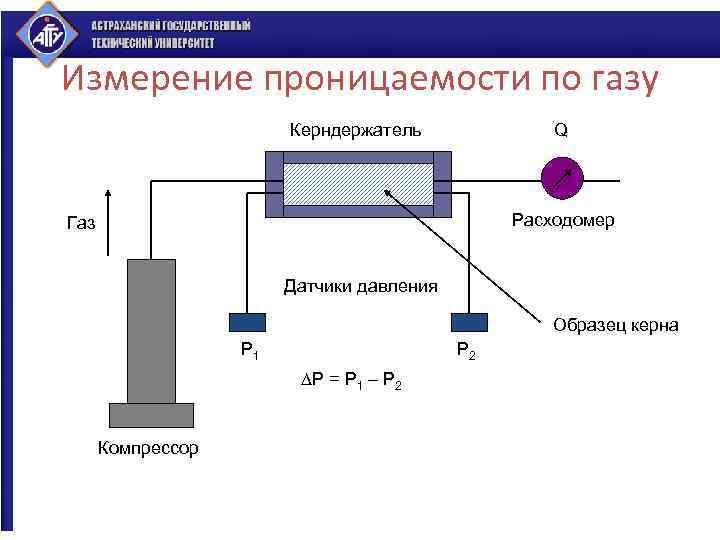 АГТУ
АСТРАХАНСКИЙ ГОСУДАРСТВЕННЫЙ ТЕХНИЧЕСКИЙ УНИВЕРСИТЕТ

Измерение проницаемости по газу

Керндержатель

Q

Газ

Расходомер

Датчики давления

Образец керна

$P_1$

$P_2$

$\Delta P = P_1 - P_2$

Компрессор